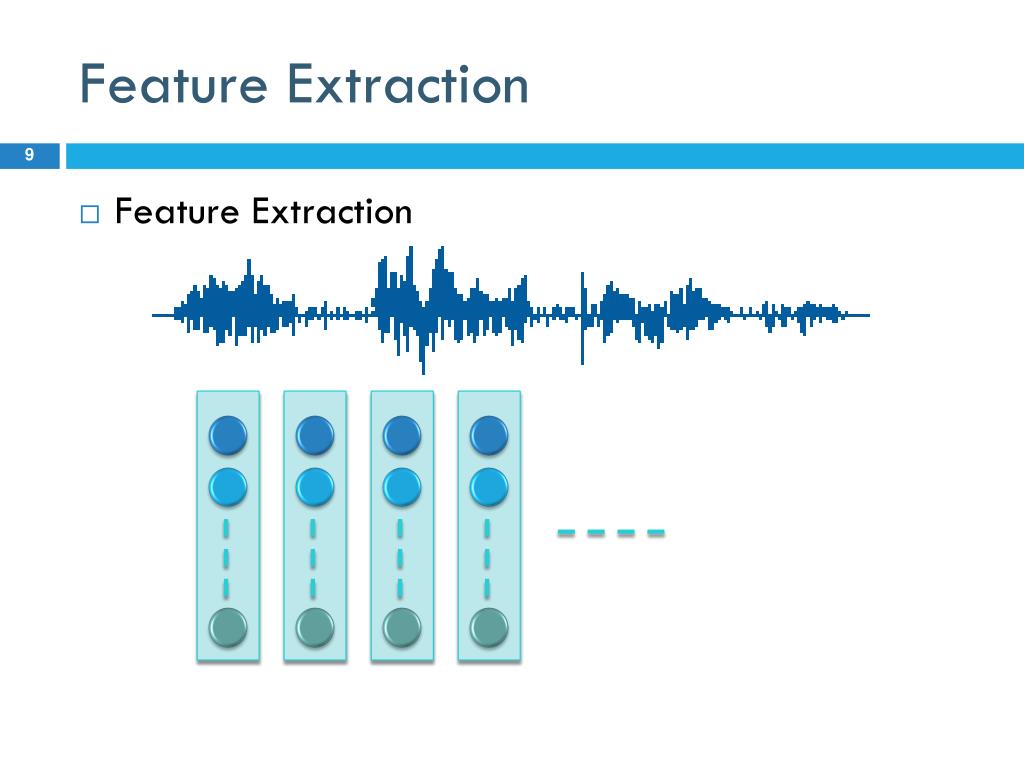 Feature Extraction

9

□ Feature Extraction